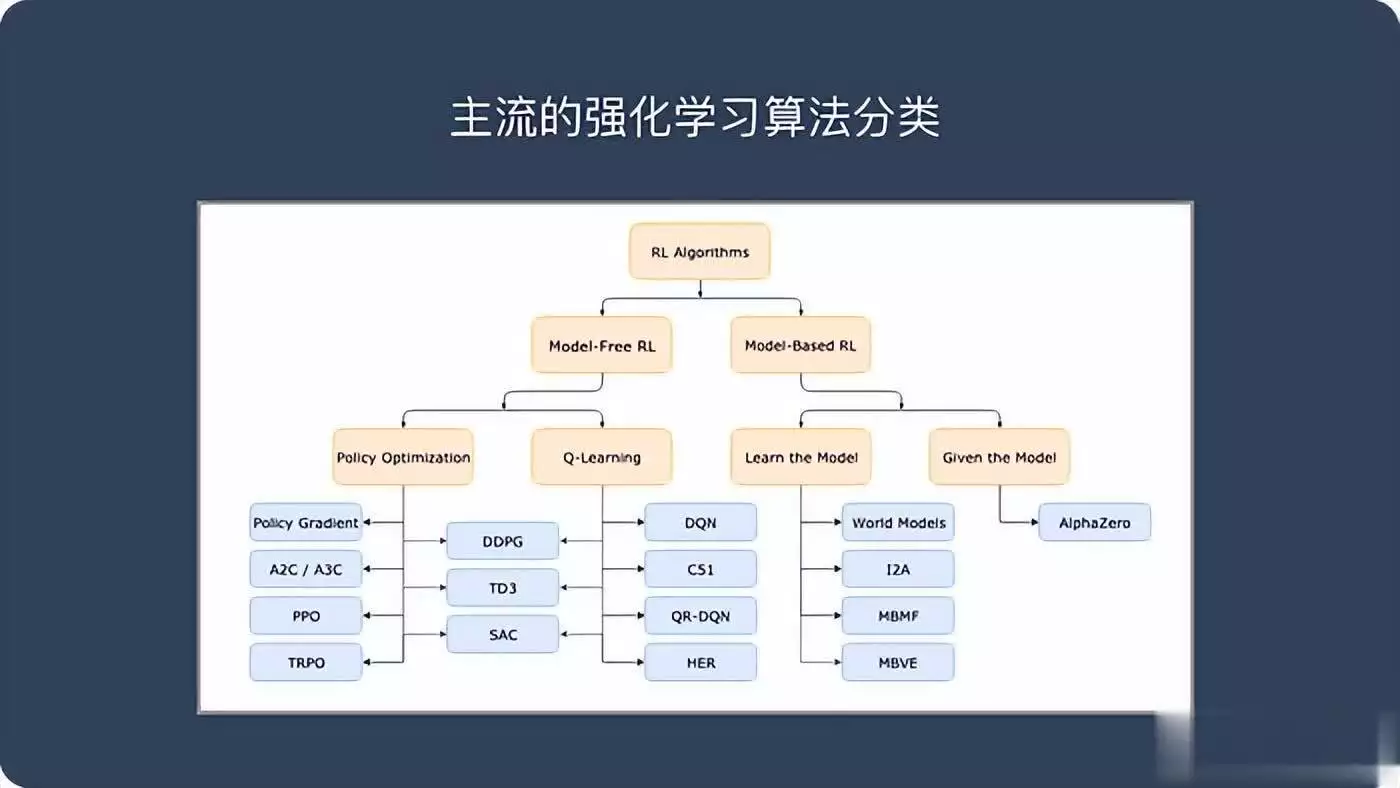 主流的强化学习算法分类

RL Algorithms

Model-Free RL

Model-Based RL

Policy Optimization

Q-Learning

Learn the Model

Given the Model

Policy Gradient

A2C / A3C

PPO

TRPO

DDPG

TD3

SAC

DQN

C51

QR-DQN

HER

World Models

I2A

MBMF

MBVE

AlphaZero